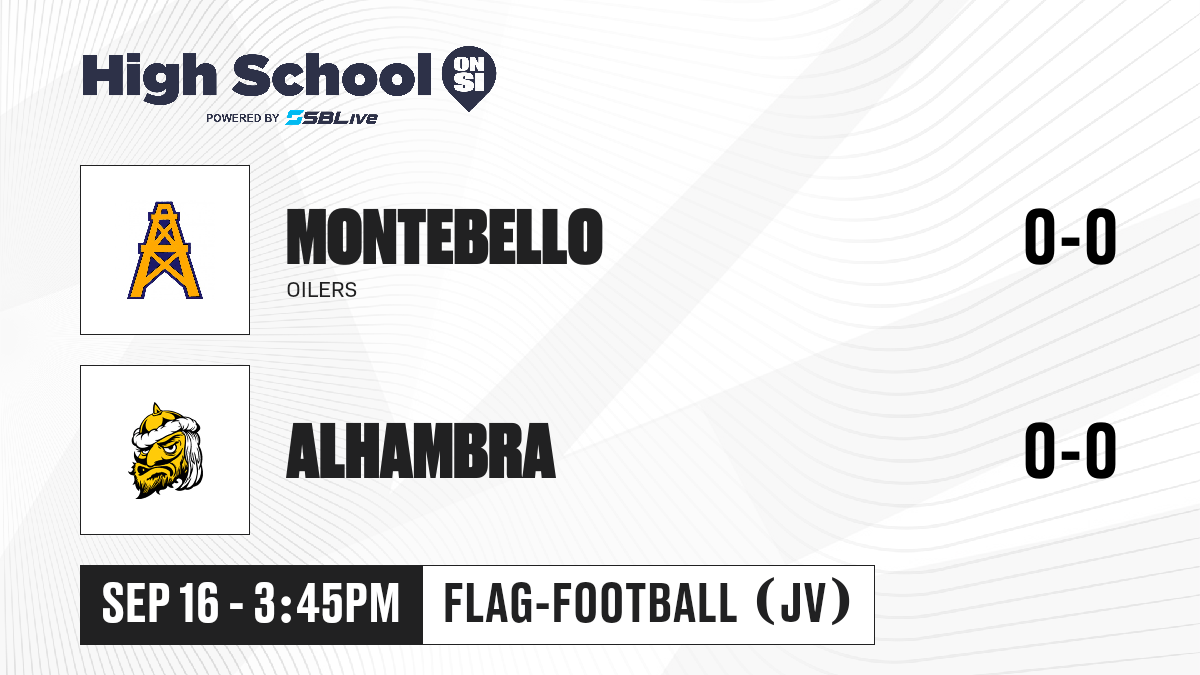 High School ON SI
POWERED BY SBLive

MONTEBELLO
OILERS
0-0

ALHAMBRA
0-0

SEP 16 - 3:45PM
FLAG-FOOTBALL (JV)